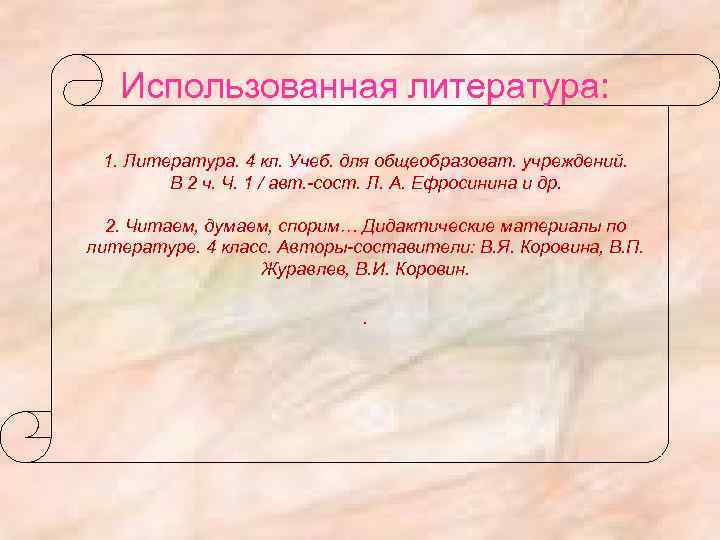 Использованная литература:

1. Литература. 4 кл. Учеб. для общеобразоват. учреждений. В 2 ч. Ч. 1 / авт.-сост. Л. А. Ефросинина и др.

2. Читаем, думаем, спорим… Дидактические материалы по литературе. 4 класс. Авторы-составители: В.Я. Коровина, В.П. Журавлев, В.И. Коровин.

.